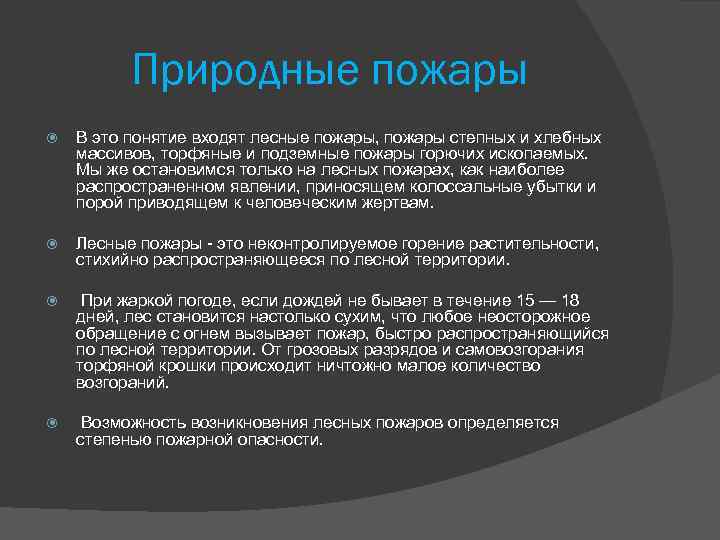 Природные пожары

В это понятие входят лесные пожары, пожары степных и хлебных массивов, торфяные и подземные пожары горючих ископаемых. Мы же остановимся только на лесных пожарах, как наиболее распространенном явлении, приносящем колоссальные убытки и порой приводящем к человеческим жертвам.

Лесные пожары - это неконтролируемое горение растительности, стихийно распространяющееся по лесной территории.

При жаркой погоде, если дождей не бывает в течение 15 — 18 дней, лес становится настолько сухим, что любое неосторожное обращение с огнем вызывает пожар, быстро распространяющийся по лесной территории. От грозовых разрядов и самовозгорания торфяной крошки происходит ничтожно малое количество возгораний.

Возможность возникновения лесных пожаров определяется степенью пожарной опасности.